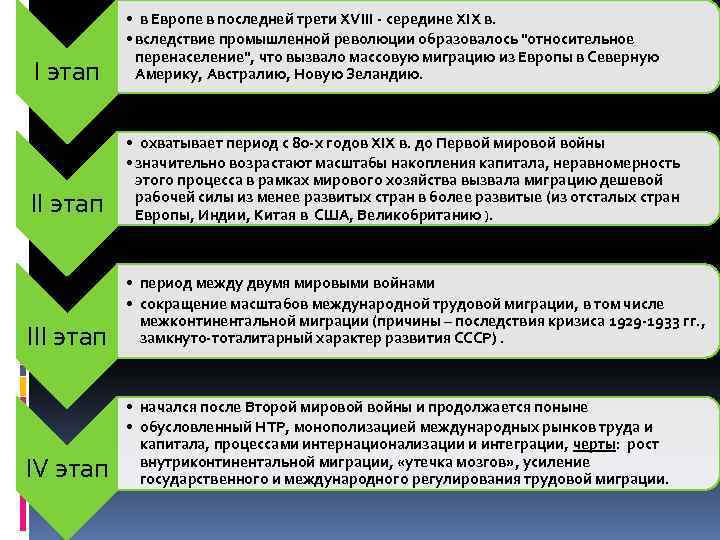 I этап

• в Европе в последней трети XVIII - середине XIX в.
• вследствие промышленной революции образовалось "относительное перенаселение", что вызвало массовую миграцию из Европы в Северную Америку, Австралию, Новую Зеландию.

II этап

• охватывает период с 80-х годов XIX в. до Первой мировой войны
• значительно возрастают масштабы накопления капитала, неравномерность этого процесса в рамках мирового хозяйства вызвала миграцию дешевой рабочей силы из менее развитых стран в более развитые (из отсталых стран Европы, Индии, Китая в США, Великобританию ).

III этап

• период между двумя мировыми войнами
• сокращение масштабов международной трудовой миграции, в том числе межконтинентальной миграции (причины – последствия кризиса 1929-1933 гг., замкнуто-тоталитарный характер развития СССР) .

IV этап

• начался после Второй мировой войны и продолжается поныне
• обусловленный НТР, монополизацией международных рынков труда и капитала, процессами интернационализации и интеграции, черты: рост внутриконтинентальной миграции, «утечка мозгов», усиление государственного и международного регулирования трудовой миграции.